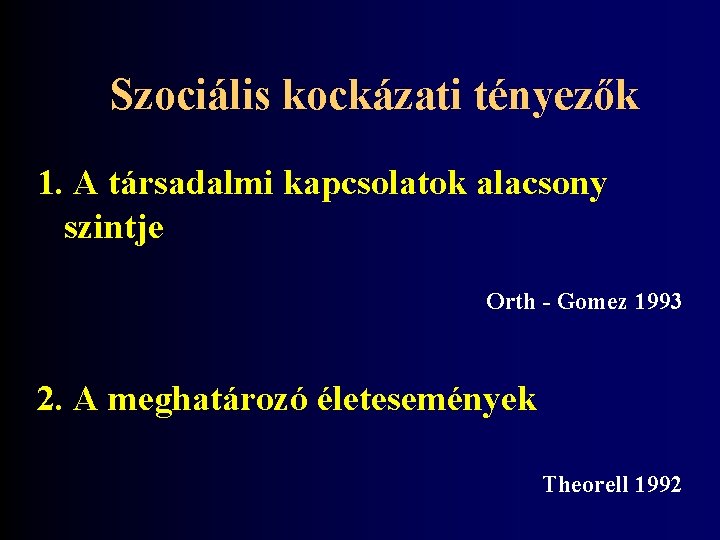 Szociális kockázati tényezők

1. A társadalmi kapcsolatok alacsony szintje

Orth - Gomez 1993

2. A meghatározó életesemények

Theorell 1992